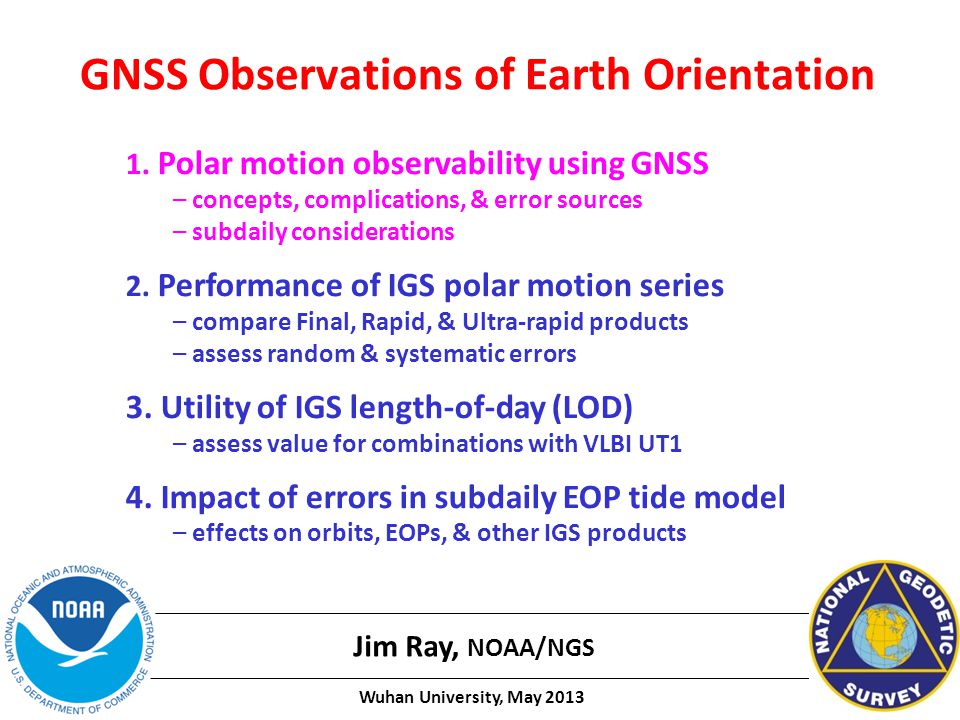 GNSS Observations of Earth Orientation

1. Polar motion observability using GNSS
– concepts, complications, & error sources
– subdaily considerations

2. Performance of IGS polar motion series
– compare Final, Rapid, & Ultra-rapid products
– assess random & systematic errors

3. Utility of IGS length-of-day (LOD)
– assess value for combinations with VLBI UT1

4. Impact of errors in subdaily EOP tide model
– effects on orbits, EOPs, & other IGS products

NATIONAL OCEANIC AND ATMOSPHERIC ADMINISTRATION
NOAA
U.S. DEPARTMENT OF COMMERCE

Jim Ray, NOAA/NGS

Wuhan University, May 2013

NATIONAL GEODETIC SURVEY